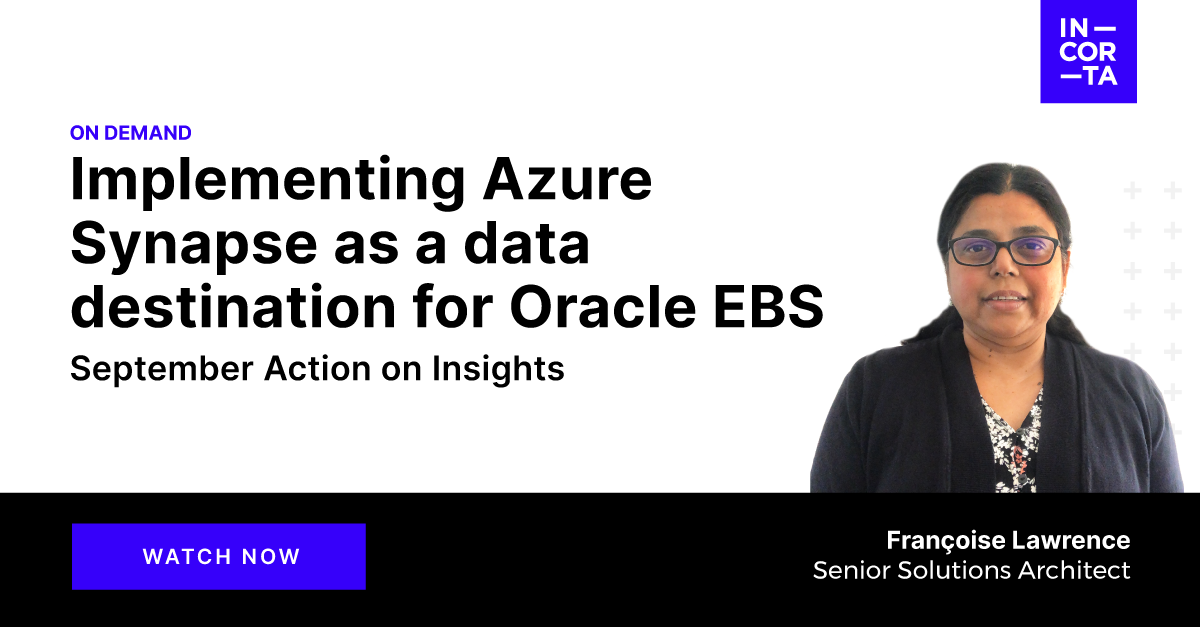 IN—
COR
—TA

ON DEMAND

Implementing Azure Synapse as a data destination for Oracle EBS

September Action on Insights

WATCH NOW

Françoise Lawrence
Senior Solutions Architect